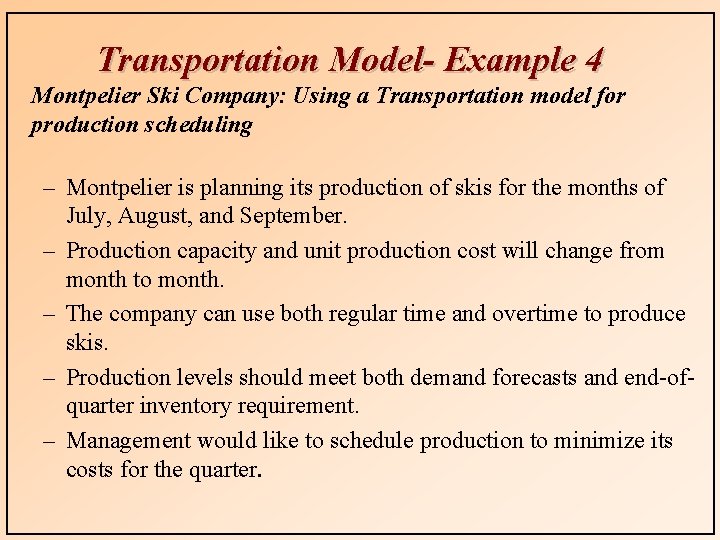 Transportation Model- Example 4

Montpelier Ski Company: Using a Transportation model for production scheduling

– Montpelier is planning its production of skis for the months of July, August, and September.

– Production capacity and unit production cost will change from month to month.

– The company can use both regular time and overtime to produce skis.

– Production levels should meet both demand forecasts and end-of-quarter inventory requirement.

– Management would like to schedule production to minimize its costs for the quarter.